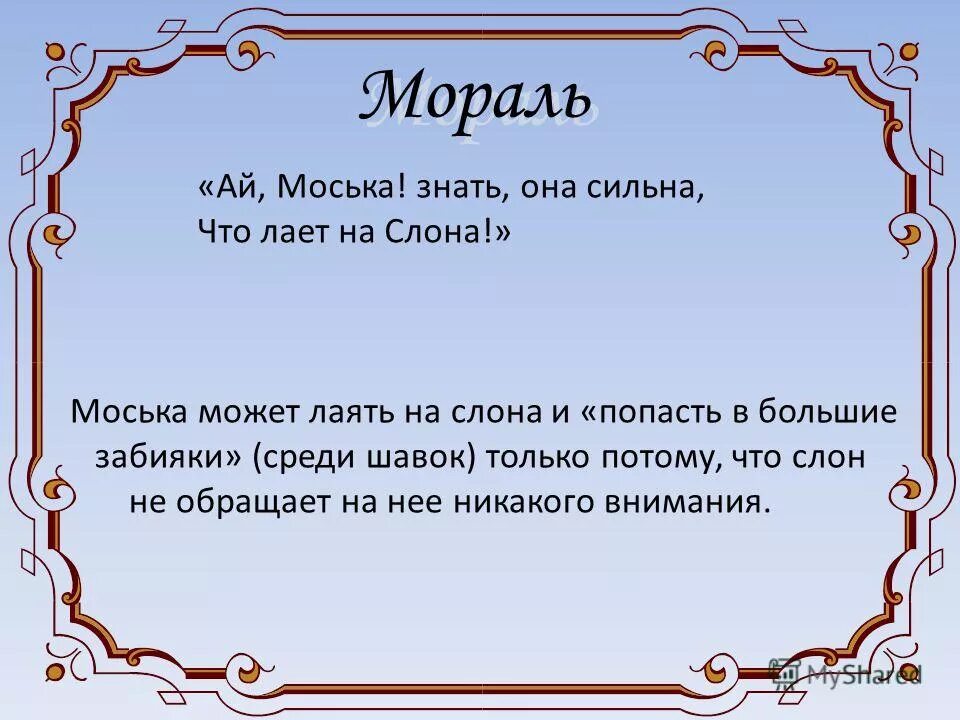 Мораль

«Ай, Моська! знать, она сильна,
Что лает на Слона!»

Моська может лаять на слона и «попасть в большие забияки» (среди шавок) только потому, что слон не обращает на нее никакого внимания.

MyShared